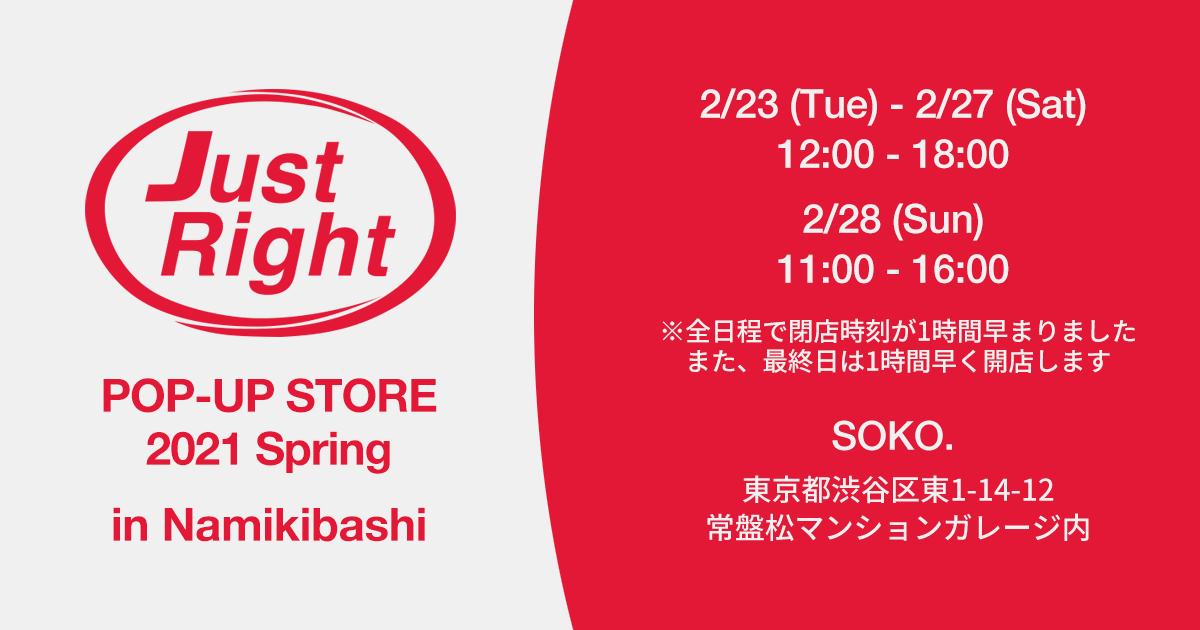 Just Right

POP-UP STORE
2021 Spring

in Namikibashi

2/23 (Tue) - 2/27 (Sat)
12:00 - 18:00

2/28 (Sun)
11:00 - 16:00

※全日程で閉店時刻が1時間早まりました
また、最終日は1時間早く開店します

SOKO.

東京都渋谷区東1-14-12
常盤松マンションガレージ内